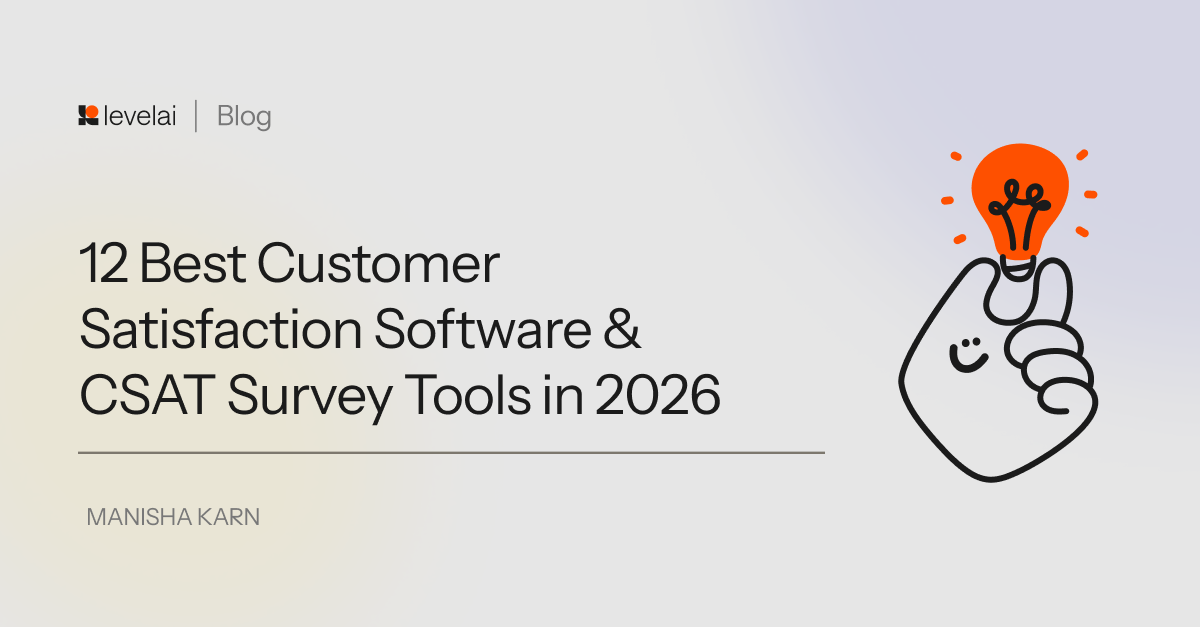 levelai | Blog

12 Best Customer Satisfaction Software & CSAT Survey Tools in 2026

MANISHA KARN